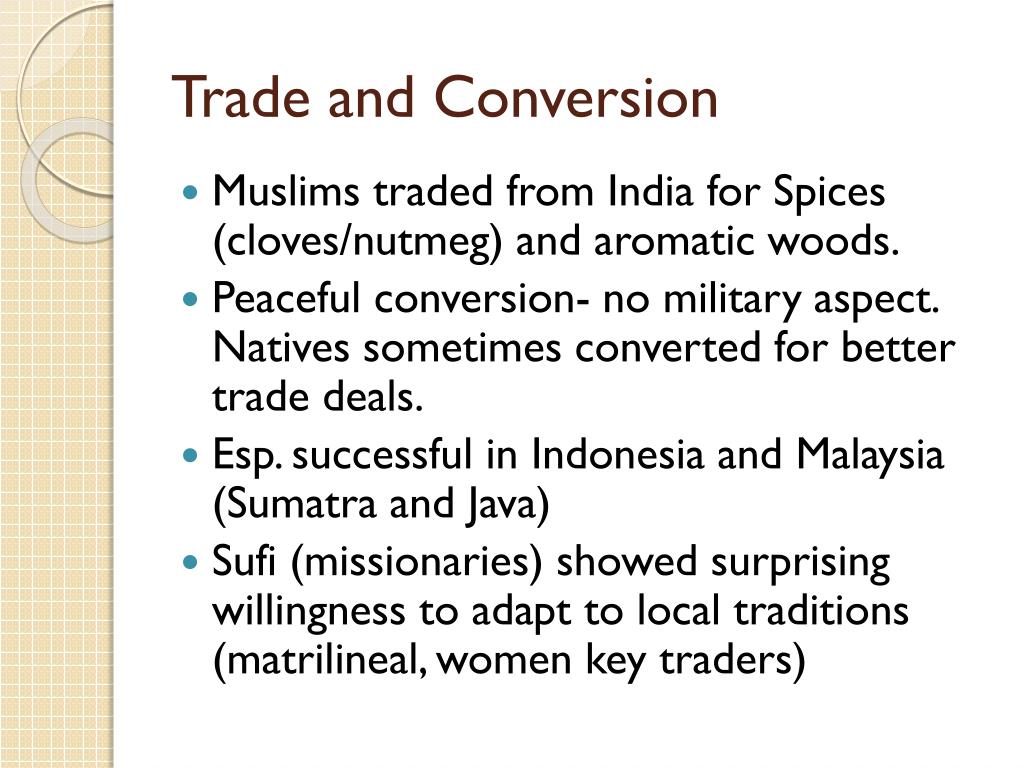 Trade and Conversion

- Muslims traded from India for Spices (cloves/nutmeg) and aromatic woods.
- Peaceful conversion- no military aspect. Natives sometimes converted for better trade deals.
- Esp. successful in Indonesia and Malaysia (Sumatra and Java)
- Sufi (missionaries) showed surprising willingness to adapt to local traditions (matrilineal, women key traders)